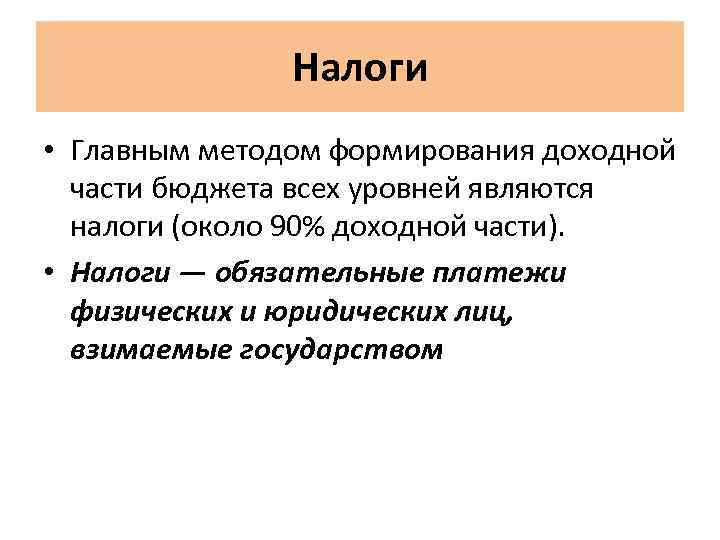 Налоги

• Главным методом формирования доходной части бюджета всех уровней являются налоги (около 90% доходной части).

• Налоги — обязательные платежи физических и юридических лиц, взимаемые государством